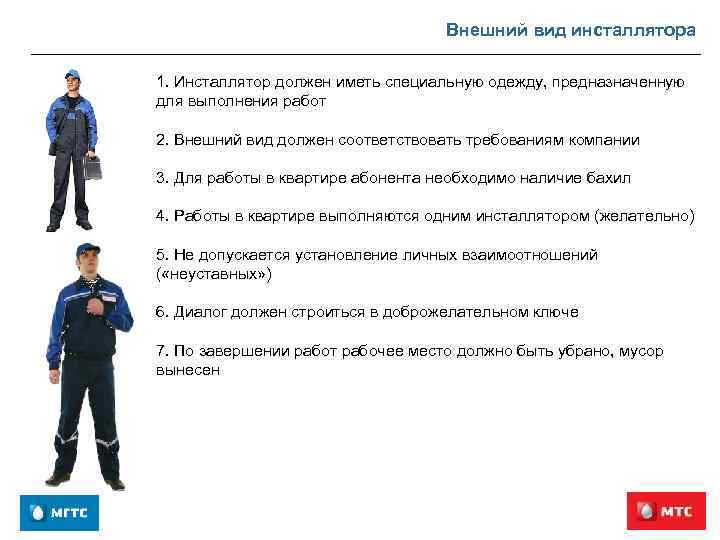 Внешний вид инсталлятора

1. Инсталлятор должен иметь специальную одежду, предназначенную для выполнения работ

2. Внешний вид должен соответствовать требованиям компании

3. Для работы в квартире абонента необходимо наличие бахил

4. Работы в квартире выполняются одним инсталлятором (желательно)

5. Не допускается установление личных взаимоотношений («неуставных»)

6. Диалог должен строиться в доброжелательном ключе

7. По завершении работ рабочее место должно быть убрано, мусор вынесен

МГТС

МТС